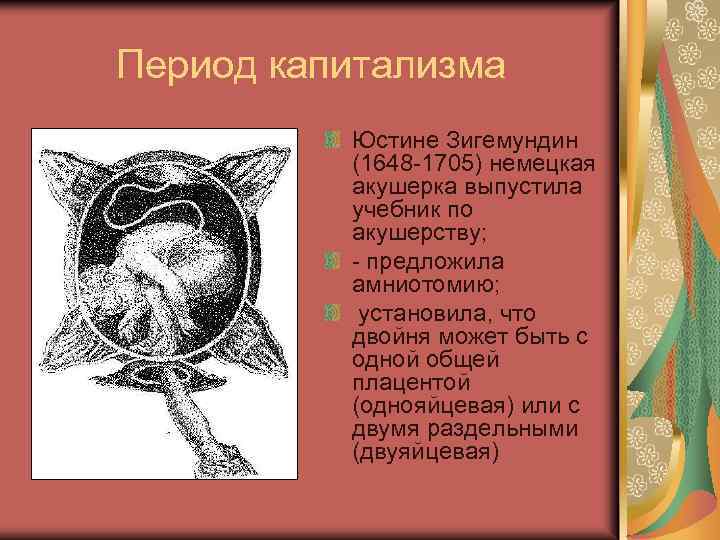 Период капитализма

Юстине Зигемундин (1648-1705) немецкая акушерка выпустила учебник по акушерству;

- предложила амниотомию;

установила, что двойня может быть с одной общей плацентой (однояйцевая) или с двумя раздельными (двуяйцевая)